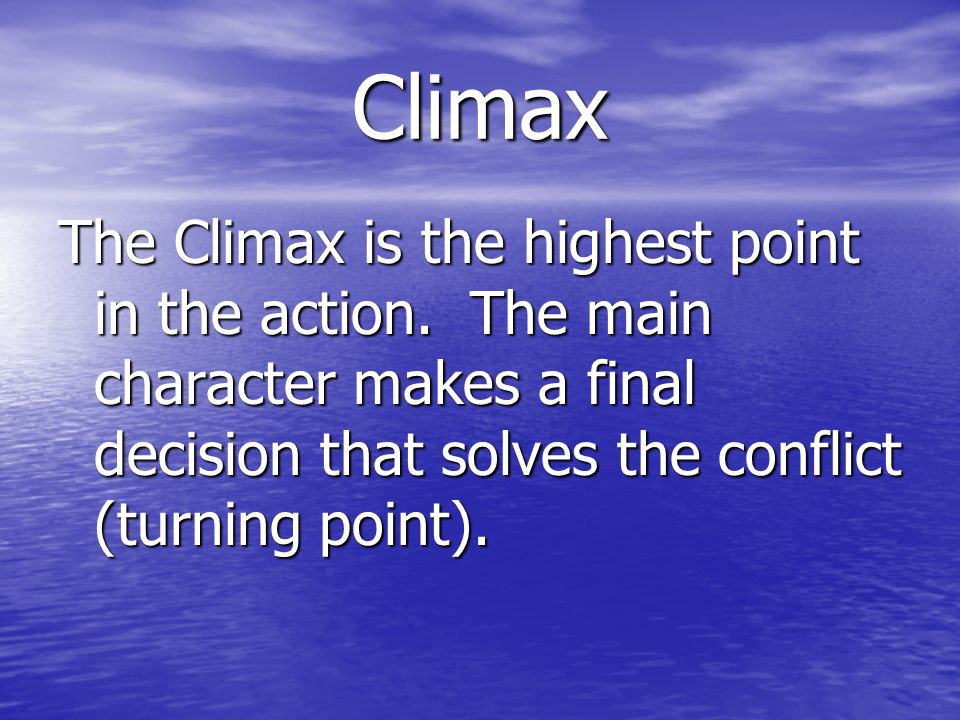 Climax

The Climax is the highest point in the action.  The main character makes a final decision that solves the conflict (turning point).